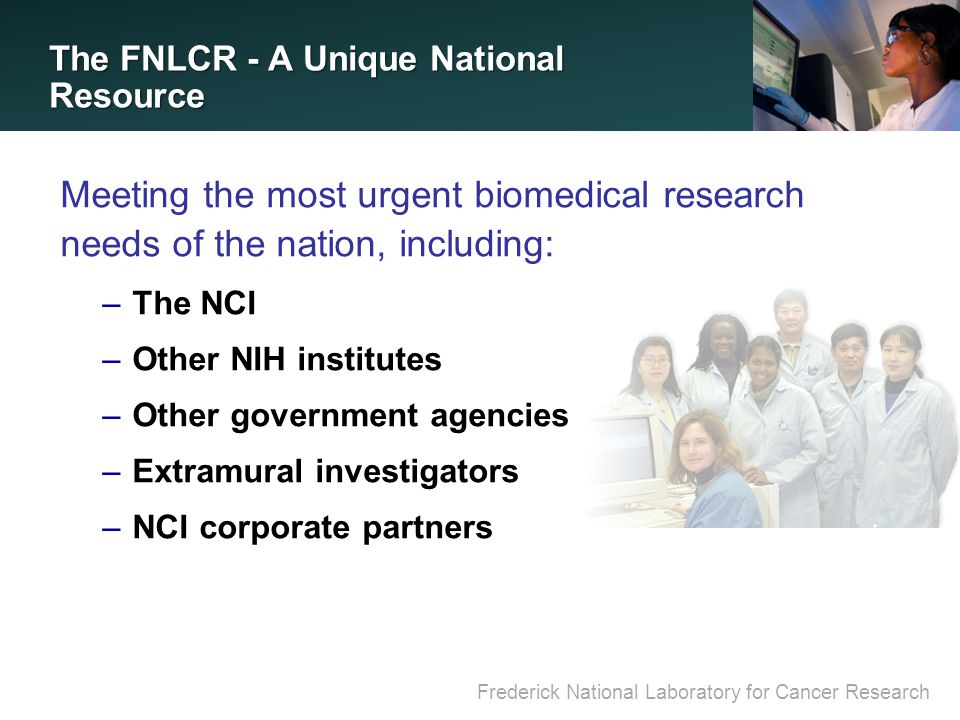 The FNLCR - A Unique National Resource

Meeting the most urgent biomedical research needs of the nation, including:

– The NCI
– Other NIH institutes
– Other government agencies
– Extramural investigators
– NCI corporate partners

Frederick National Laboratory for Cancer Research